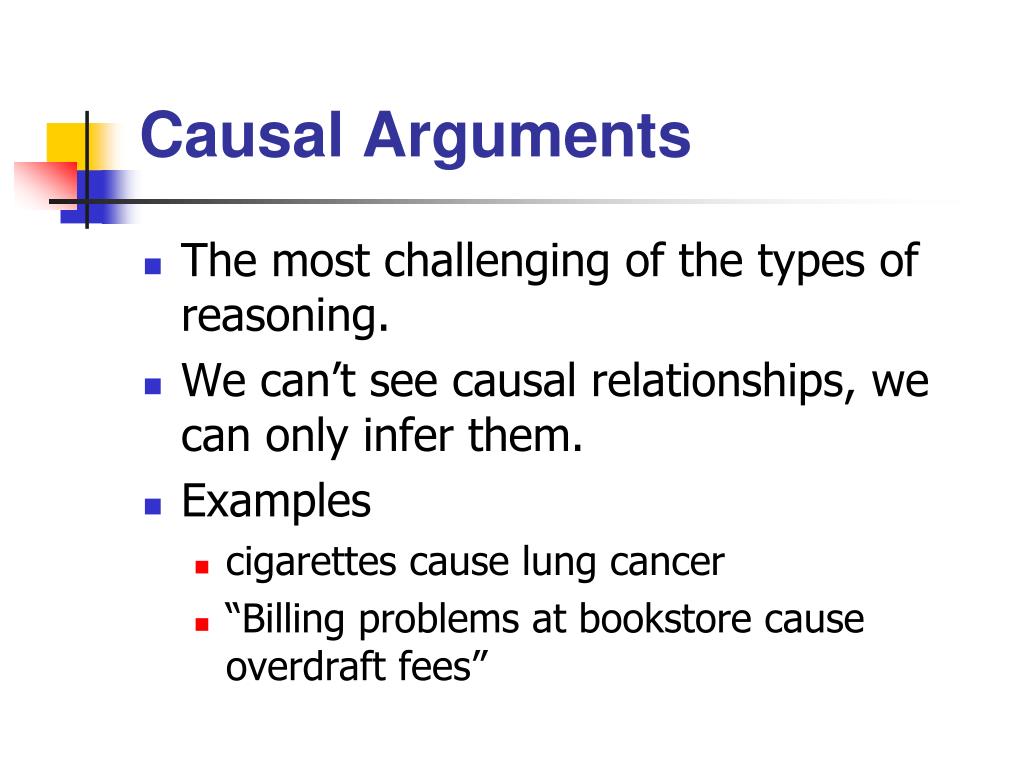 Causal Arguments

- The most challenging of the types of reasoning.
- We can’t see causal relationships, we can only infer them.
- Examples
  - cigarettes cause lung cancer
  - “Billing problems at bookstore cause overdraft fees”